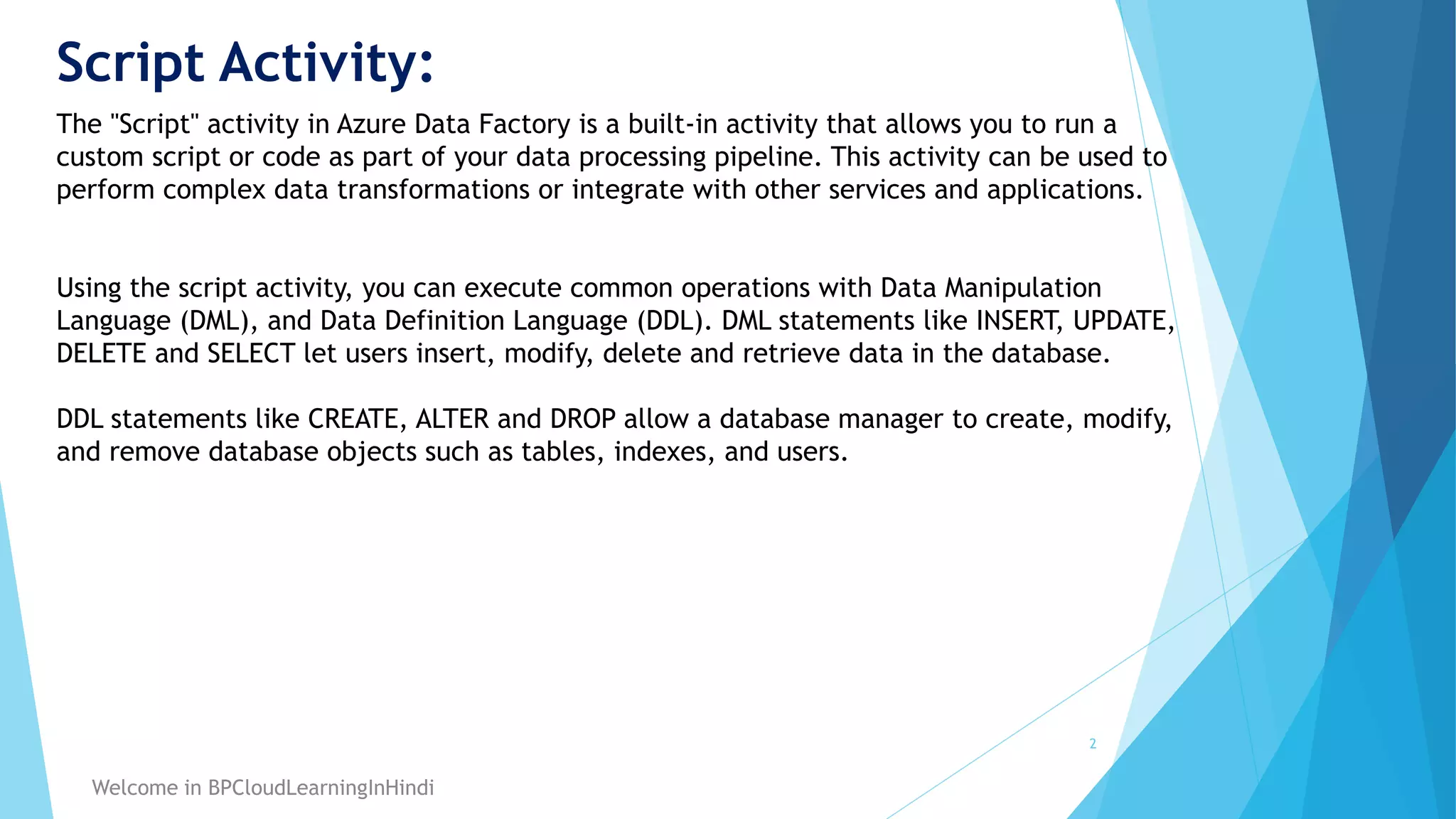 Script Activity:

The "Script" activity in Azure Data Factory is a built-in activity that allows you to run a custom script or code as part of your data processing pipeline. This activity can be used to perform complex data transformations or integrate with other services and applications.

Using the script activity, you can execute common operations with Data Manipulation Language (DML), and Data Definition Language (DDL). DML statements like INSERT, UPDATE, DELETE and SELECT let users insert, modify, delete and retrieve data in the database.

DDL statements like CREATE, ALTER and DROP allow a database manager to create, modify, and remove database objects such as tables, indexes, and users.

2

Welcome in BPCloudLearningInHindi